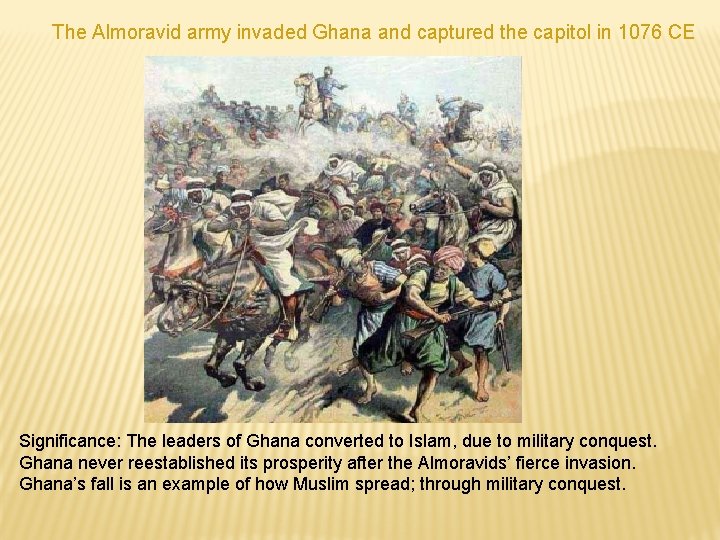 The Almoravid army invaded Ghana and captured the capitol in 1076 CE

Significance: The leaders of Ghana converted to Islam, due to military conquest. Ghana never reestablished its prosperity after the Almoravids' fierce invasion. Ghana's fall is an example of how Muslim spread; through military conquest.